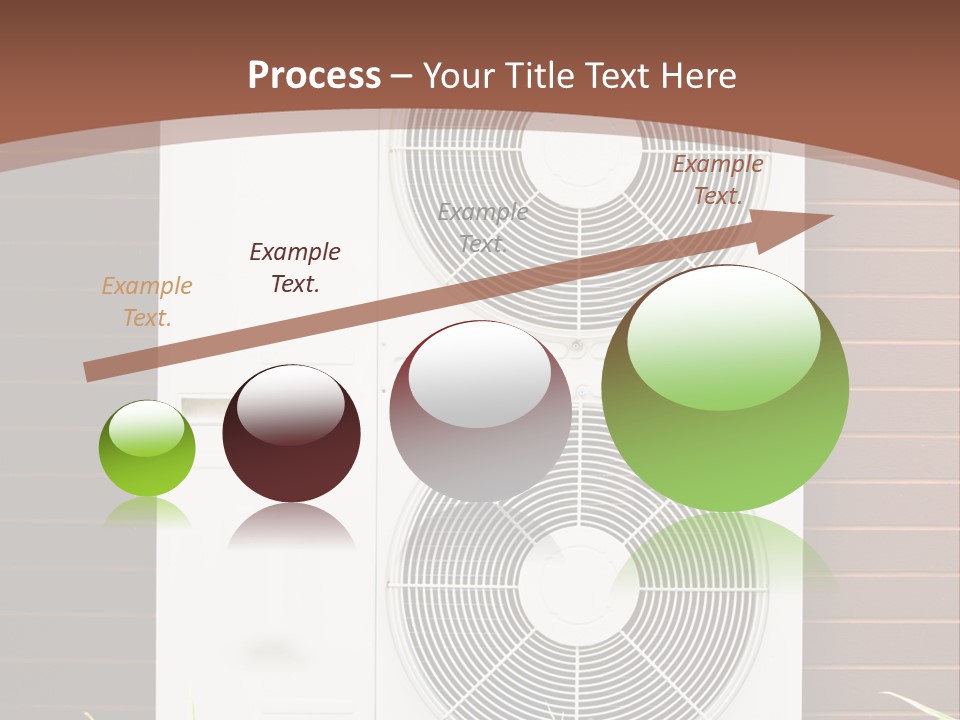 Process – Your Title Text Here

Example Text.

Example Text.

Example Text.

Example Text.